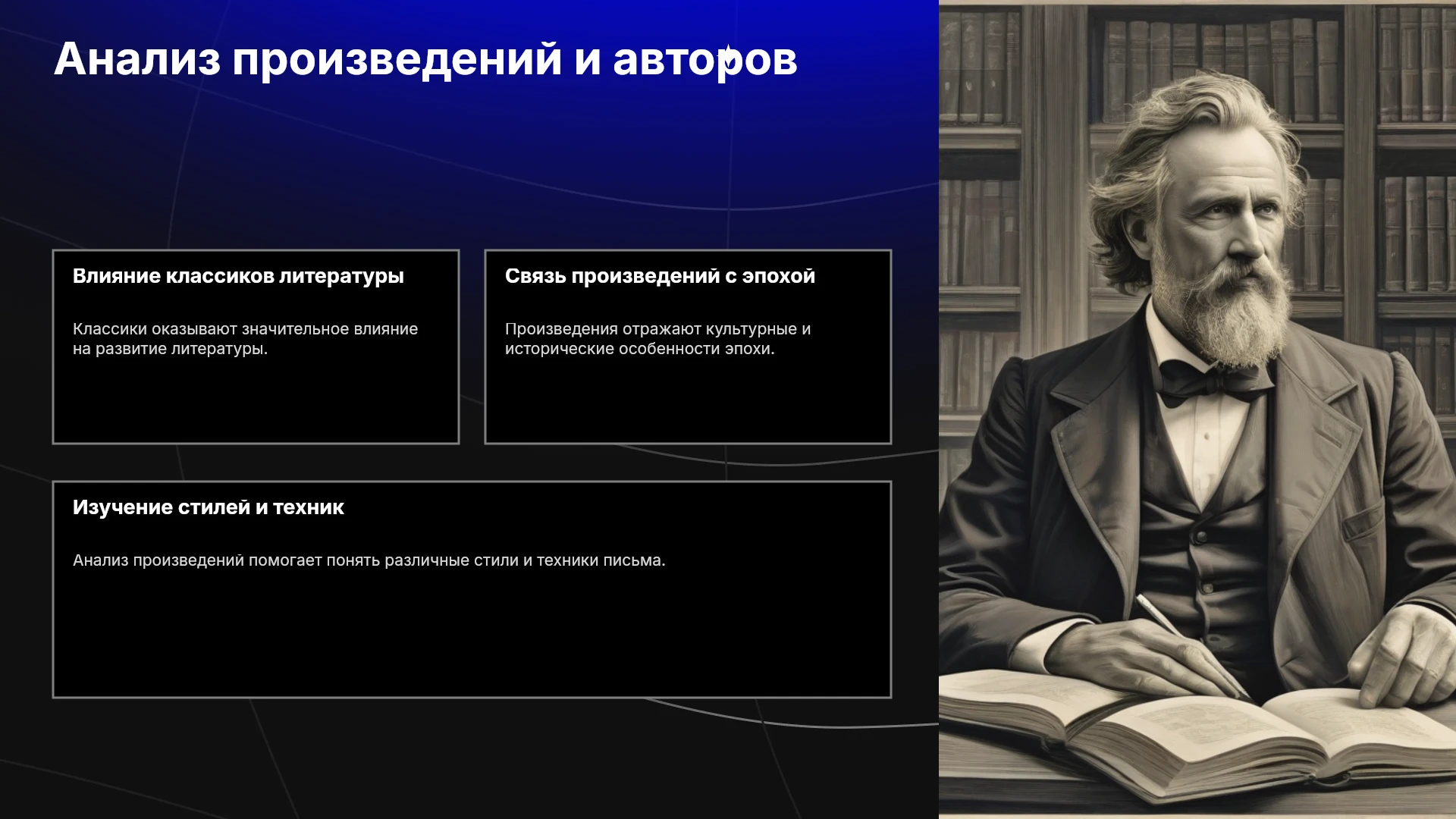 Анализ произведений и авторов

Влияние классиков литературы

Классики оказывают значительное влияние на развитие литературы.

Связь произведений с эпохой

Произведения отражают культурные и исторические особенности эпохи.

Изучение стилей и техник

Анализ произведений помогает понять различные стили и техники письма.